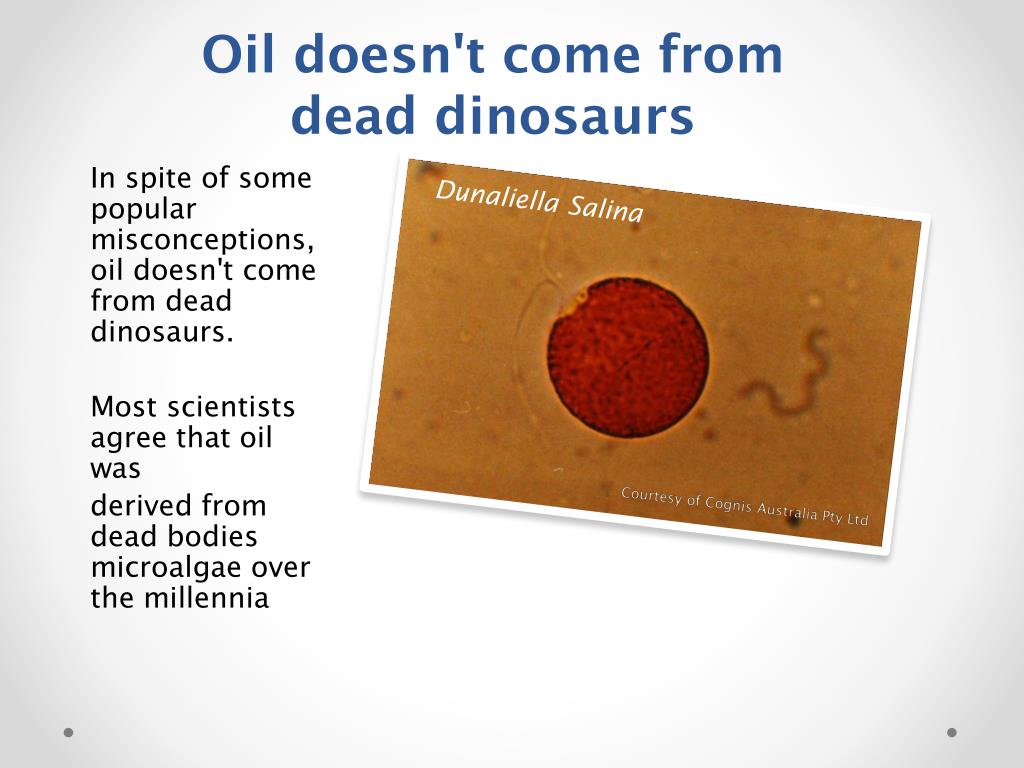 Oil doesn't come from dead dinosaurs

In spite of some popular misconceptions, oil doesn't come from dead dinosaurs.

Most scientists agree that oil was

derived from dead bodies microalgae over the millennia

Dunaliella Salina

Courtesy of Cognis Australia Pty Ltd